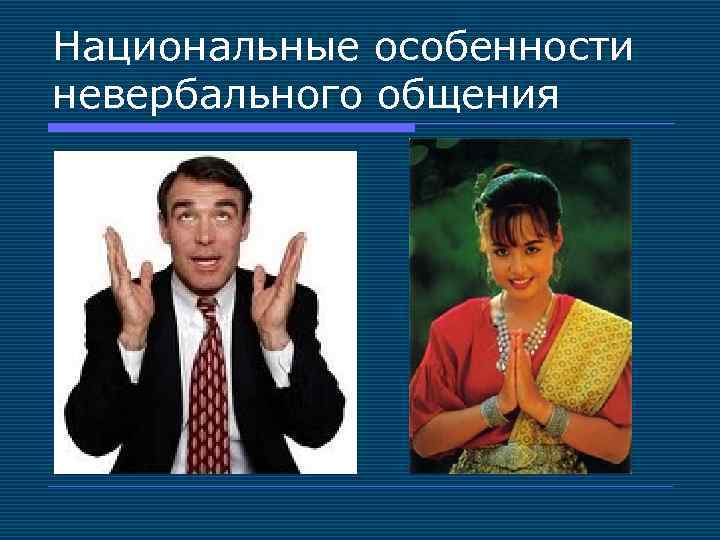 Национальные особенности невербального общения